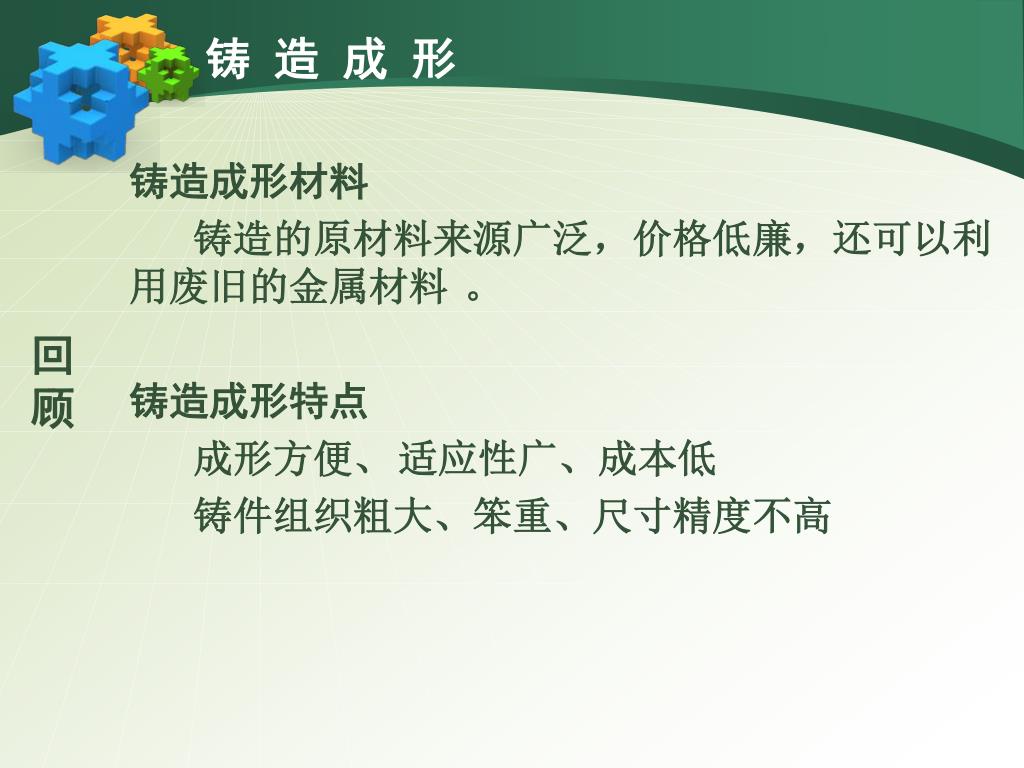 铸 造 成 形

回顾

铸造成形材料

铸造的原材料来源广泛，价格低廉，还可以利用废旧的金属材料 。

铸造成形特点

成形方便、 适应性广、成本低

铸件组织粗大、笨重、尺寸精度不高